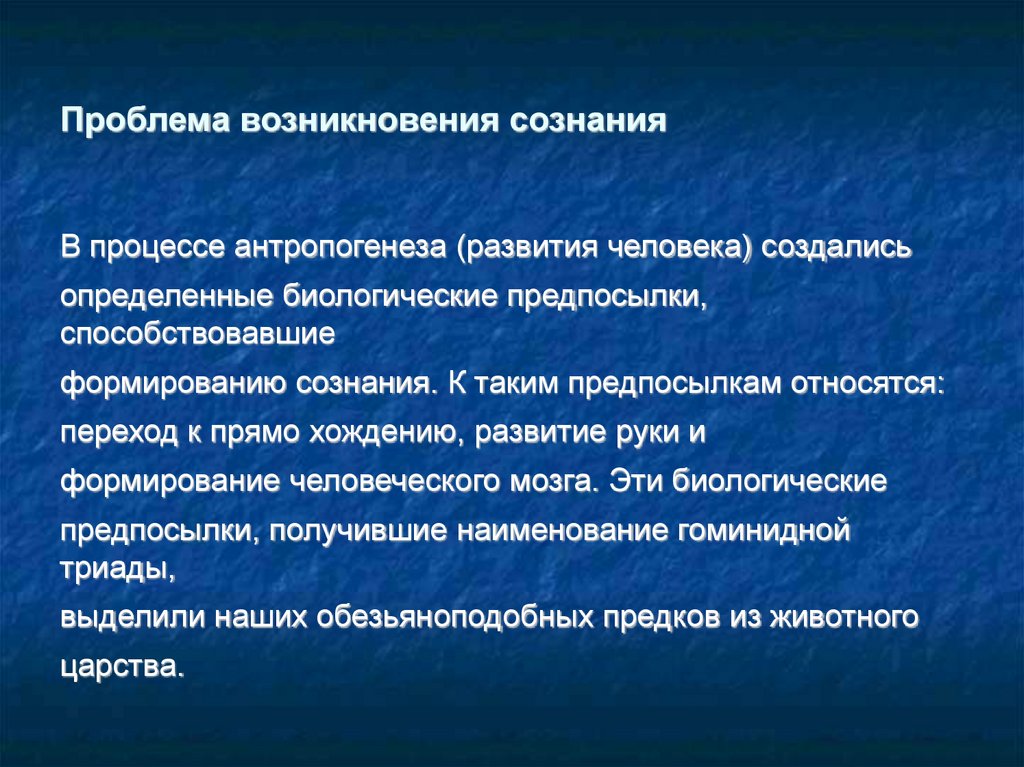 Проблема возникновения сознания

В процессе антропогенеза (развития человека) создались определенные биологические предпосылки, способствовавшие формированию сознания. К таким предпосылкам относятся: переход к прямо хождению, развитие руки и формирование человеческого мозга. Эти биологические предпосылки, получившие наименование гоминидной триады, выделили наших обезьяноподобных предков из животного царства.